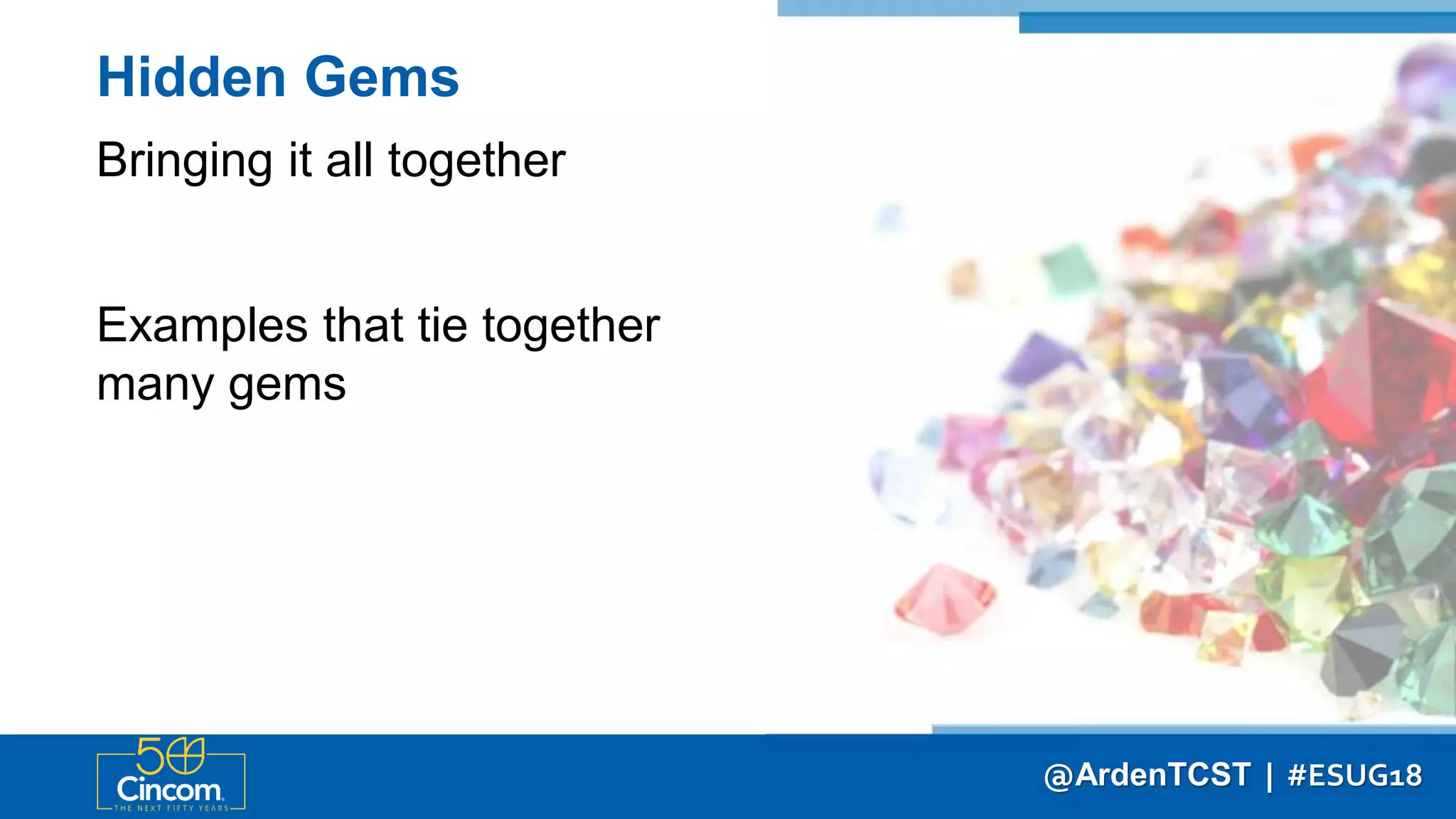 Hidden Gems

Bringing it all together

Examples that tie together many gems

50
Cincom
THE NEXT FIFTY YEARS

@ArdenTCST | #ESUG18